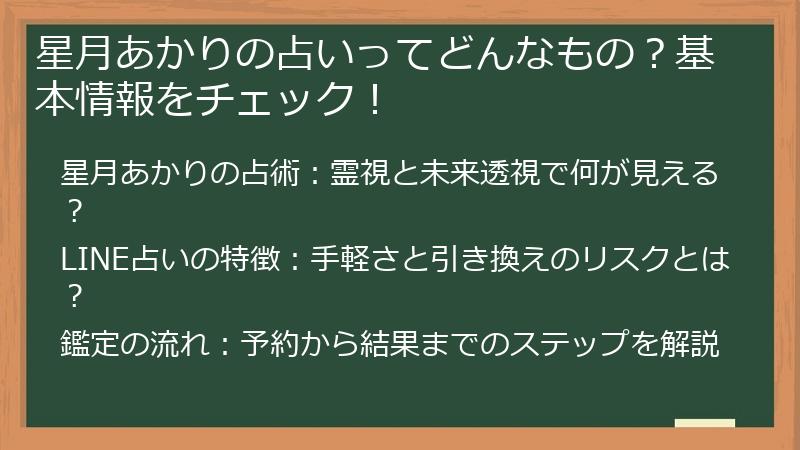 星月あかりの占いってどんなもの？基本情報をチェック！

星月あかりの占術：霊視と未来透視で何が見える？

LINE占いの特徴：手軽さと引き換えのリスクとは？

鑑定の流れ：予約から結果までのステップを解説